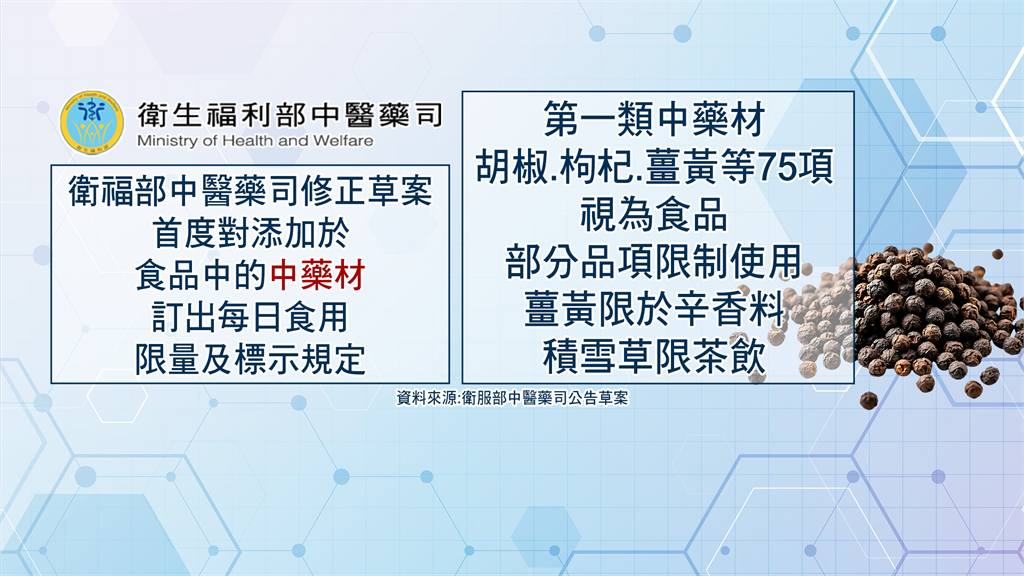 衛生福利部中醫藥司
Ministry of Health and Welfare

衛福部中醫藥司修正草案
首度對添加於
食品中的中藥材
訂出每日食用
限量及標示規定

第一類中藥材
胡椒.枸杞.薑黃等75項
視為食品
部分品項限制使用
薑黃限於辛香料
積雪草限茶飲

資料來源:衛服部中醫藥司公告草案